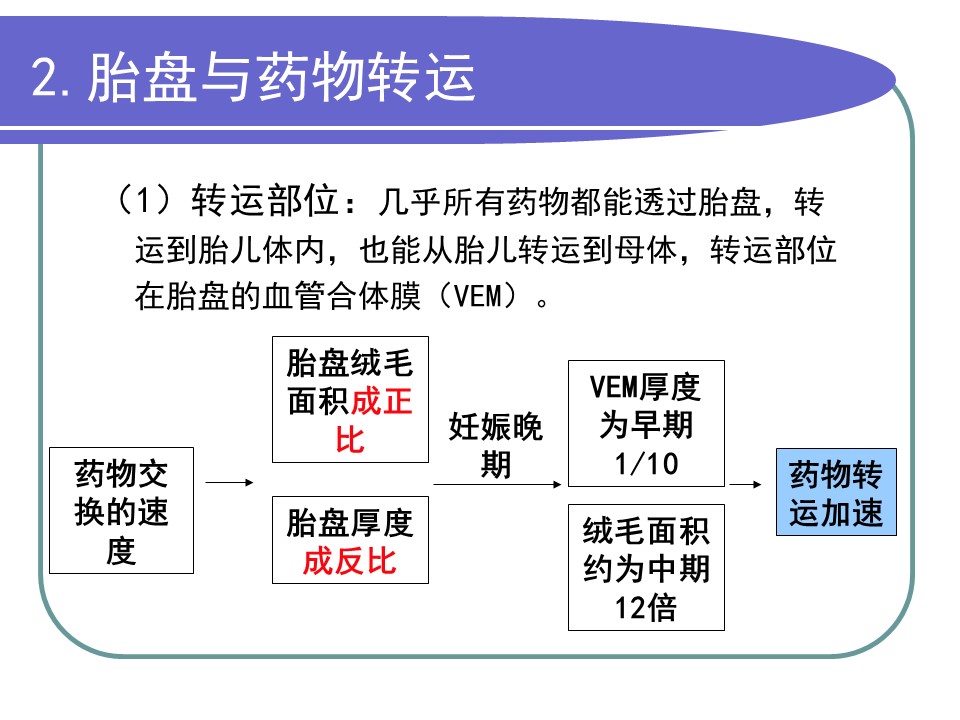 2. 胎盘与药物转运

（1）转运部位：几乎所有药物都能透过胎盘，转运到胎儿体内，也能从胎儿转运到母体，转运部位在胎盘的血管合体膜（VEM）。

药物交换的速度

胎盘绒毛面积成正比

胎盘厚度成反比

妊娠晚期

VEM厚度为早期1/10

绒毛面积约为中期12倍

药物转运加速